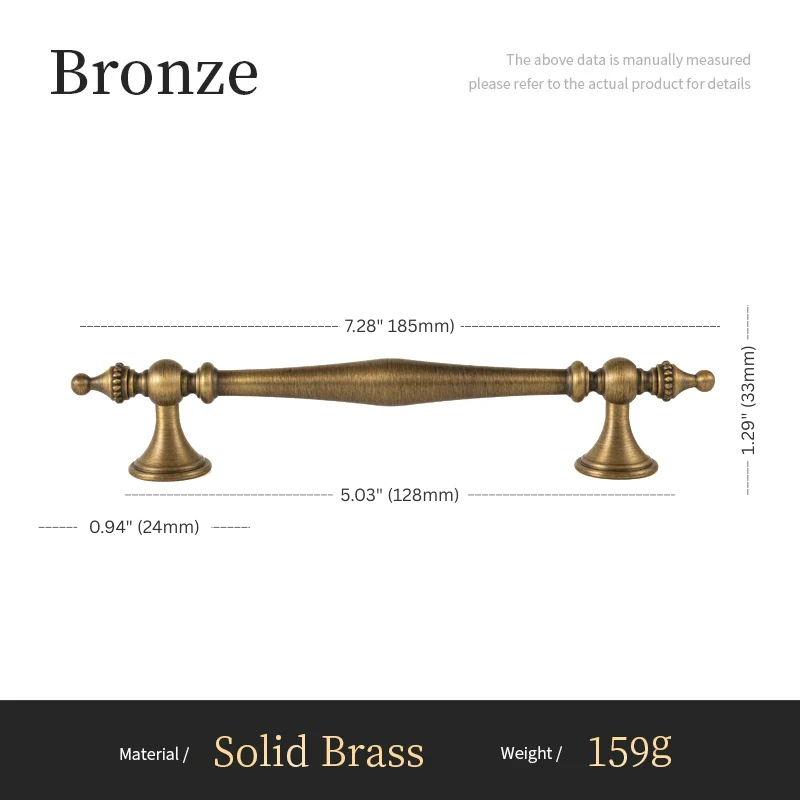 Bronze

The above data is manually measured
please refer to the actual product for details

7.28" 185mm)

1.29" (33mm)

5.03" (128mm)

0.94" (24mm)

Material / Solid Brass Weight / 159g